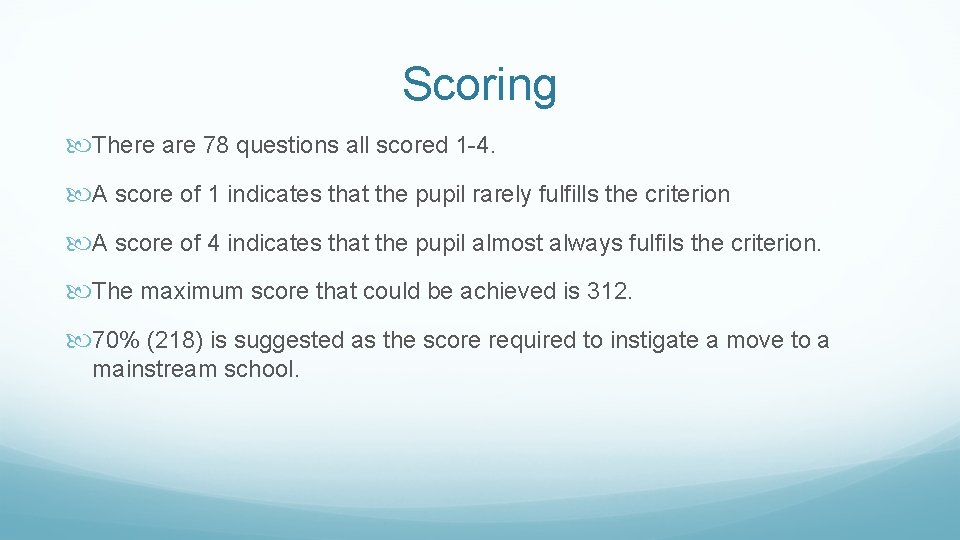 Scoring

There are 78 questions all scored 1-4.

A score of 1 indicates that the pupil rarely fulfills the criterion

A score of 4 indicates that the pupil almost always fulfils the criterion.

The maximum score that could be achieved is 312.

70% (218) is suggested as the score required to instigate a move to a mainstream school.